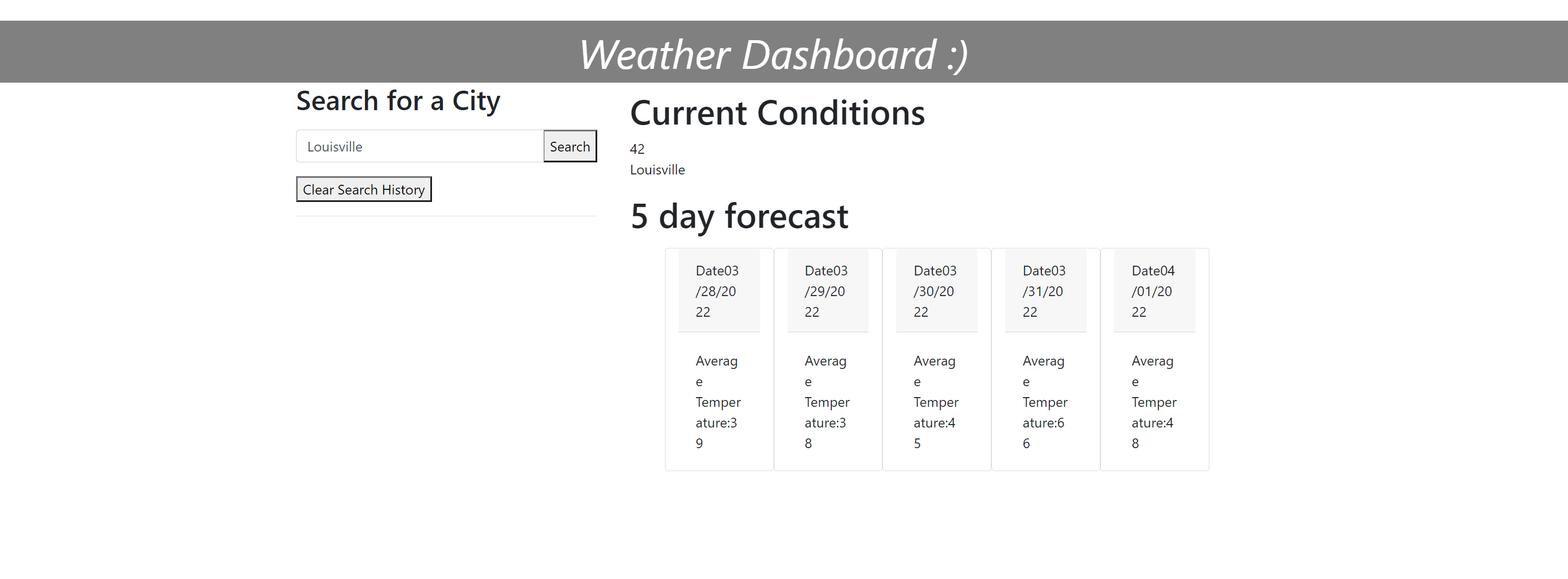 Weather Dashboard :)

Search for a City

Louisville

Search

Clear Search History

Current Conditions

42
Louisville

5 day forecast

Date03/28/2022

Average Temperature:39

Date03/29/2022

Average Temperature:38

Date03/30/2022

Average Temperature:45

Date03/31/2022

Average Temperature:66

Date04/01/2022

Average Temperature:48